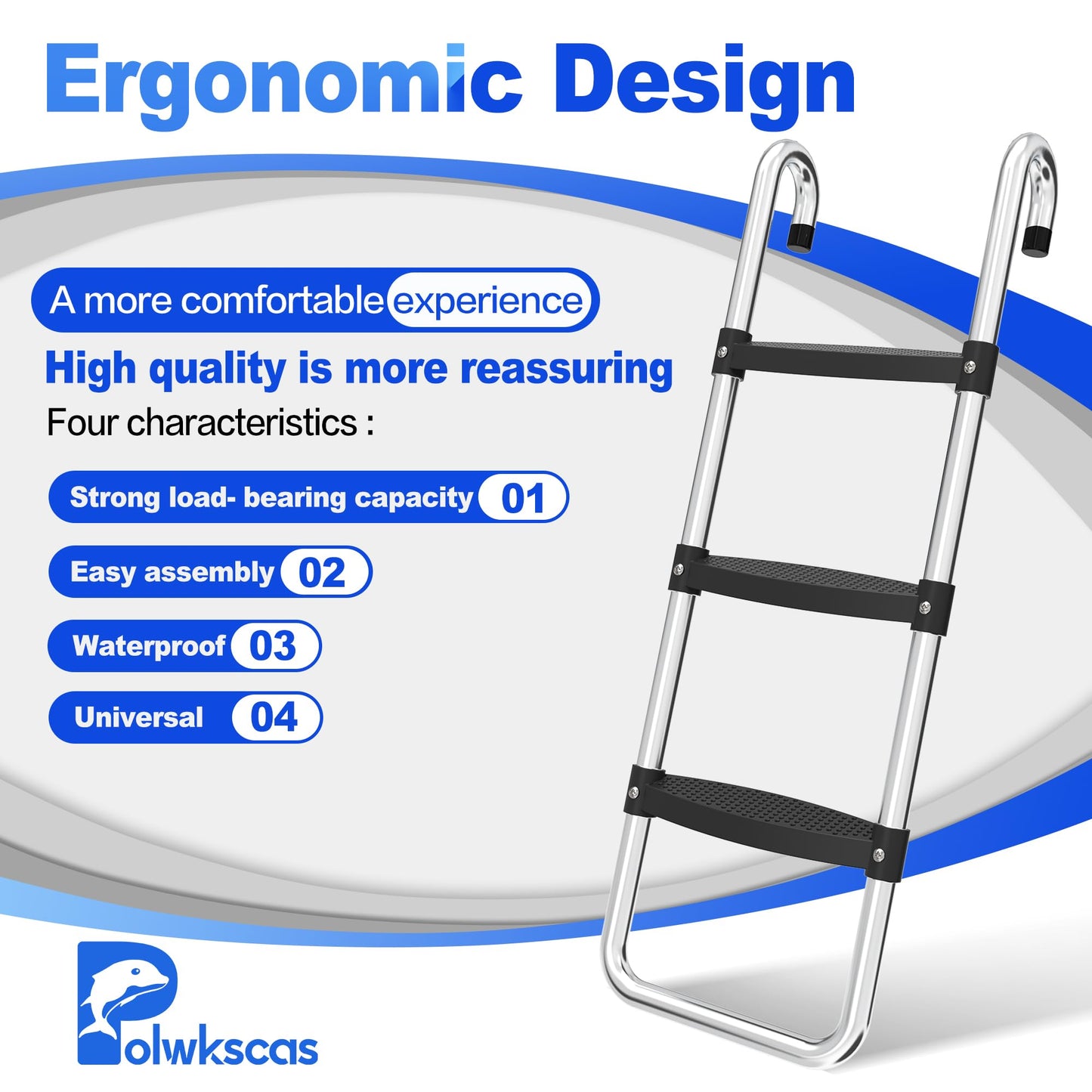 Ergonomic Design

A more comfortable experience

High quality is more reassuring

Four characteristics :

Strong load- bearing capacity 01

Easy assembly 02

Waterproof 03

Universal 04

Polwkscas